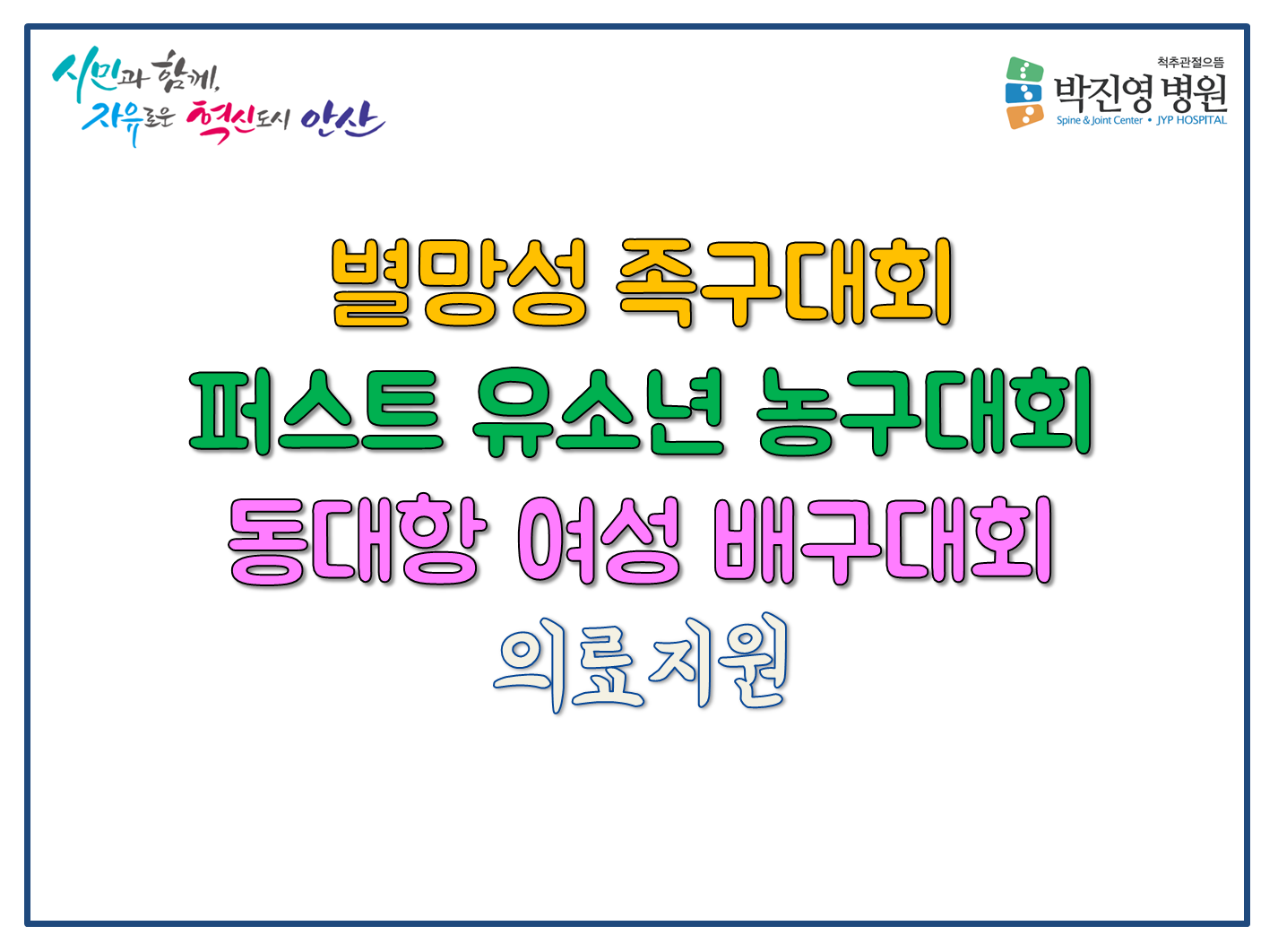 시민과 함께,
자유로운 혁신도시 안산

척추관절으뜸
박진영 병원
Spine & Joint Center • JYP HOSPITAL

별망성 족구대회
퍼스트 유소년 농구대회
동대항 여성 배구대회
의료지원